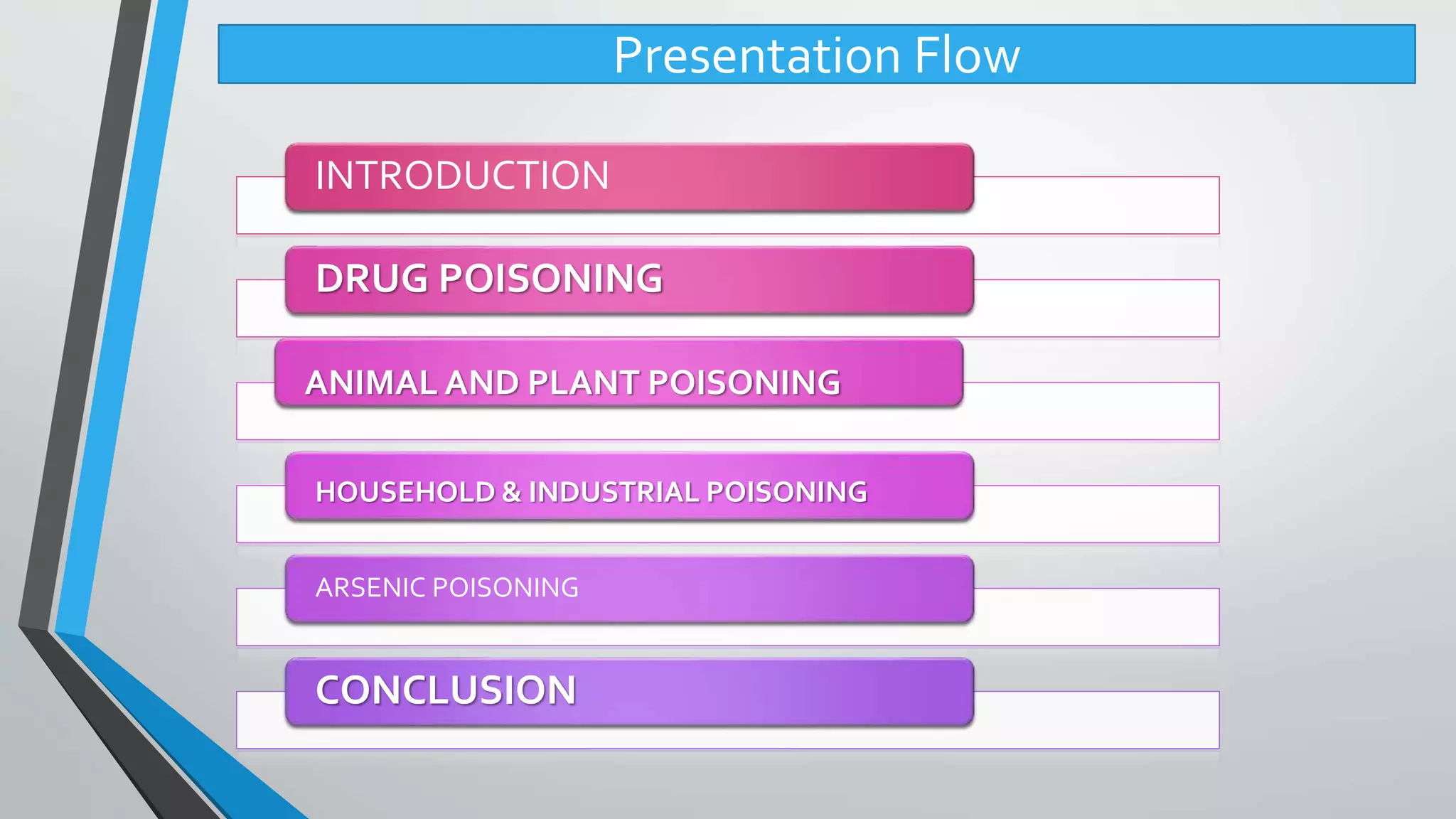 Presentation Flow

INTRODUCTION

DRUG POISONING

ANIMAL AND PLANT POISONING

HOUSEHOLD & INDUSTRIAL POISONING

ARSENIC POISONING

CONCLUSION